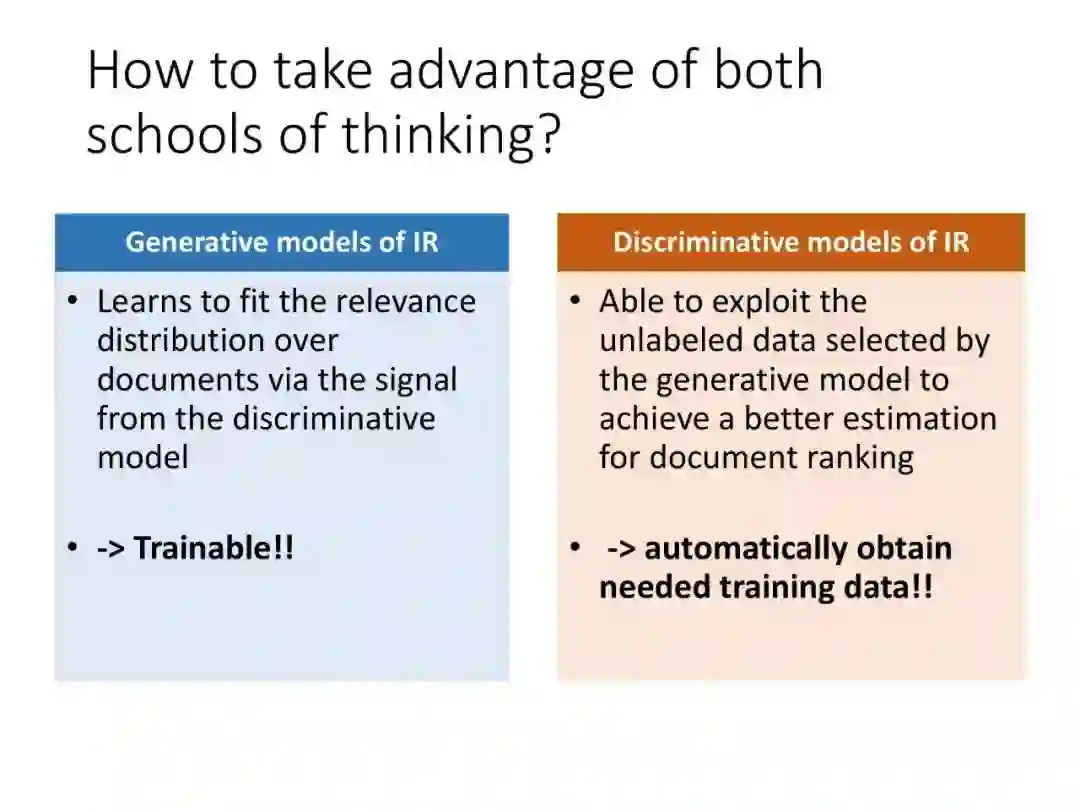 How to take advantage of both schools of thinking?

Generative models of IR

• Learns to fit the relevance distribution over documents via the signal from the discriminative model

• -> Trainable!!

Discriminative models of IR

• Able to exploit the unlabeled data selected by the generative model to achieve a better estimation for document ranking

• -> automatically obtain needed training data!!